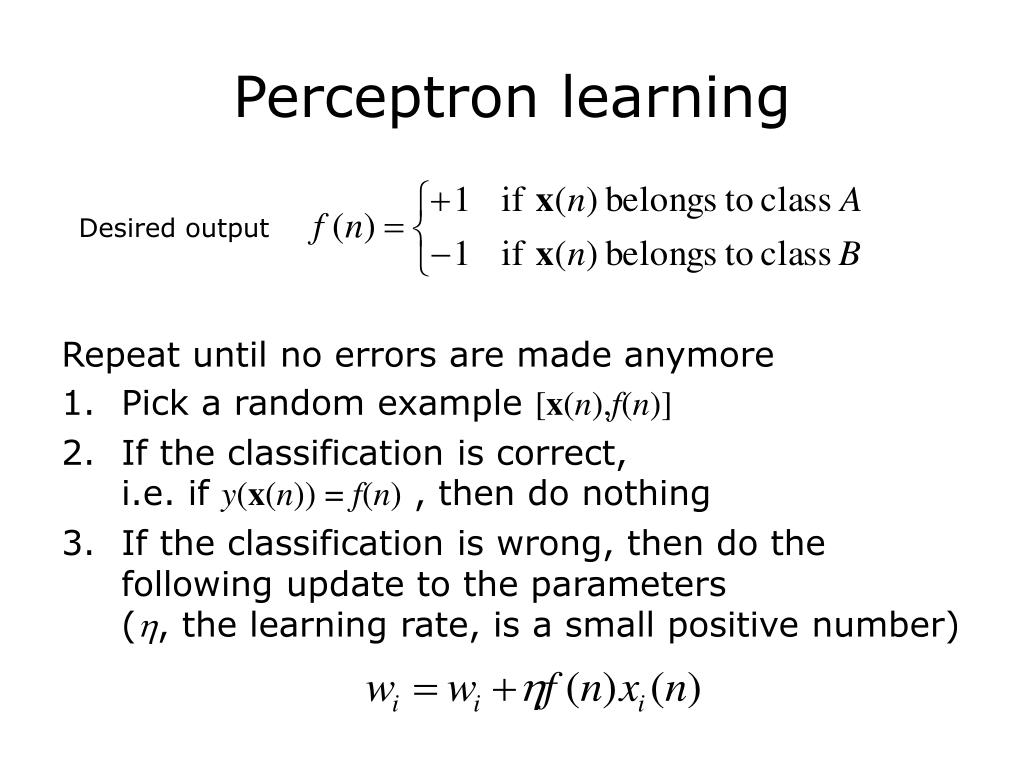 Perceptron learning

Desired output $f(n) = \begin{cases} +1 & \text{if } \mathbf{x}(n) \text{ belongs to class } A \\ -1 & \text{if } \mathbf{x}(n) \text{ belongs to class } B \end{cases}$

Repeat until no errors are made anymore

1. Pick a random example $[\mathbf{x}(n), f(n)]$
2. If the classification is correct, i.e. if $y(\mathbf{x}(n)) = f(n)$ , then do nothing
3. If the classification is wrong, then do the following update to the parameters ($\eta$, the learning rate, is a small positive number)

$w_i = w_i + \eta f(n) x_i(n)$